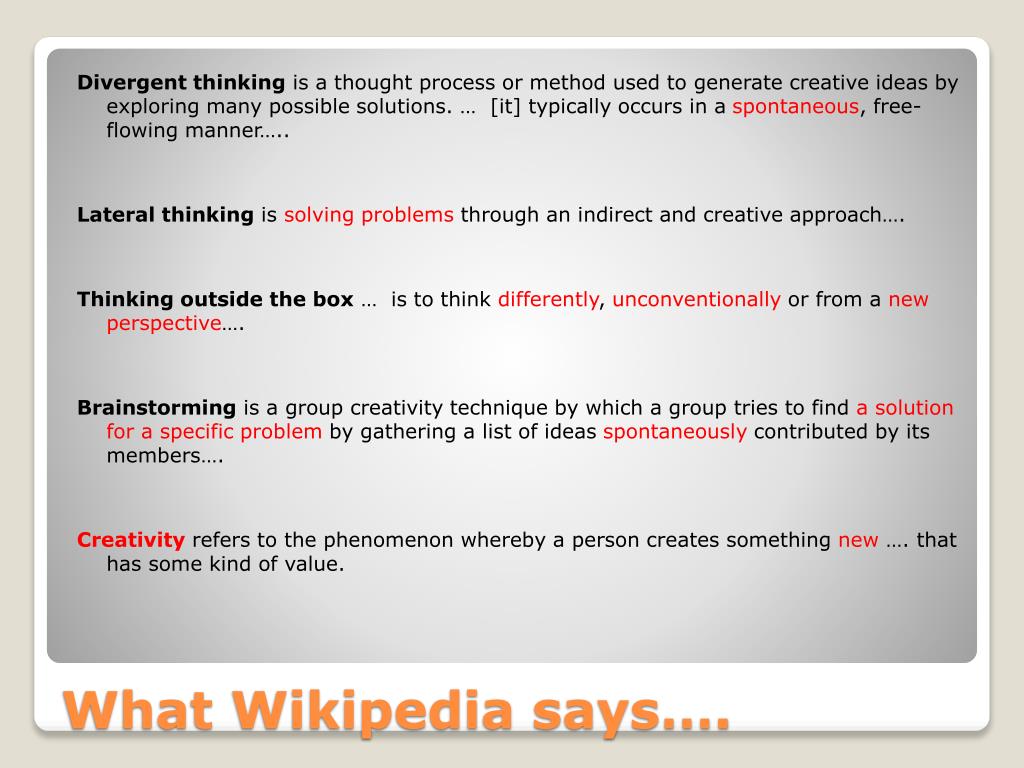 Divergent thinking is a thought process or method used to generate creative ideas by exploring many possible solutions. … [it] typically occurs in a spontaneous, free-flowing manner…..

Lateral thinking is solving problems through an indirect and creative approach….

Thinking outside the box … is to think differently, unconventionally or from a new perspective….

Brainstorming is a group creativity technique by which a group tries to find a solution for a specific problem by gathering a list of ideas spontaneously contributed by its members….

Creativity refers to the phenomenon whereby a person creates something new …. that has some kind of value.

What Wikipedia says….